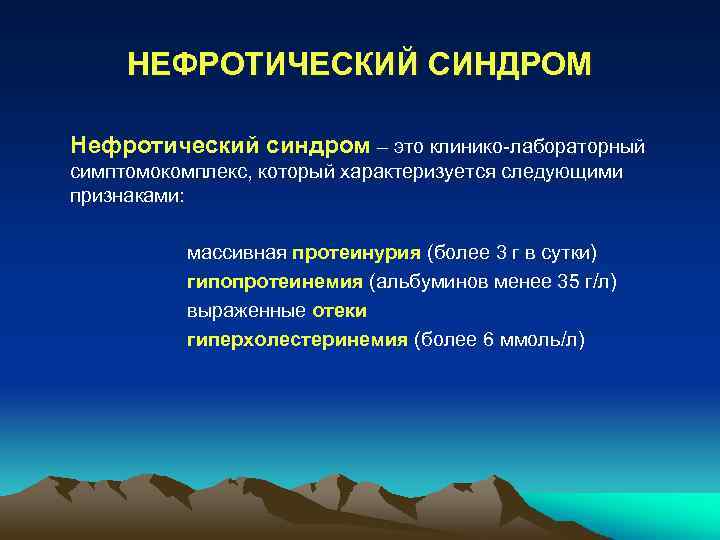 НЕФРОТИЧЕСКИЙ СИНДРОМ

Нефротический синдром – это клинико-лабораторный симптомокомплекс, который характеризуется следующими признаками:

массивная протеинурия (более 3 г в сутки)
гипопротеинемия (альбуминов менее 35 г/л)
выраженные отеки
гиперхолестеринемия (более 6 ммоль/л)